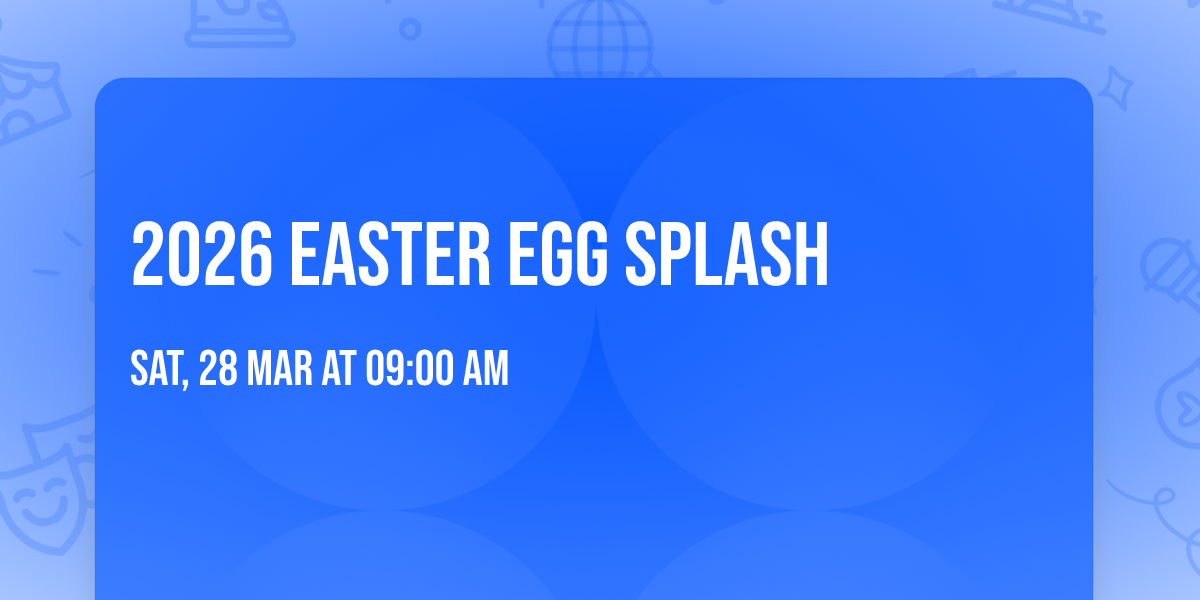 2026 EASTER EGG SPLASH

SAT, 28 MAR AT 09:00 AM